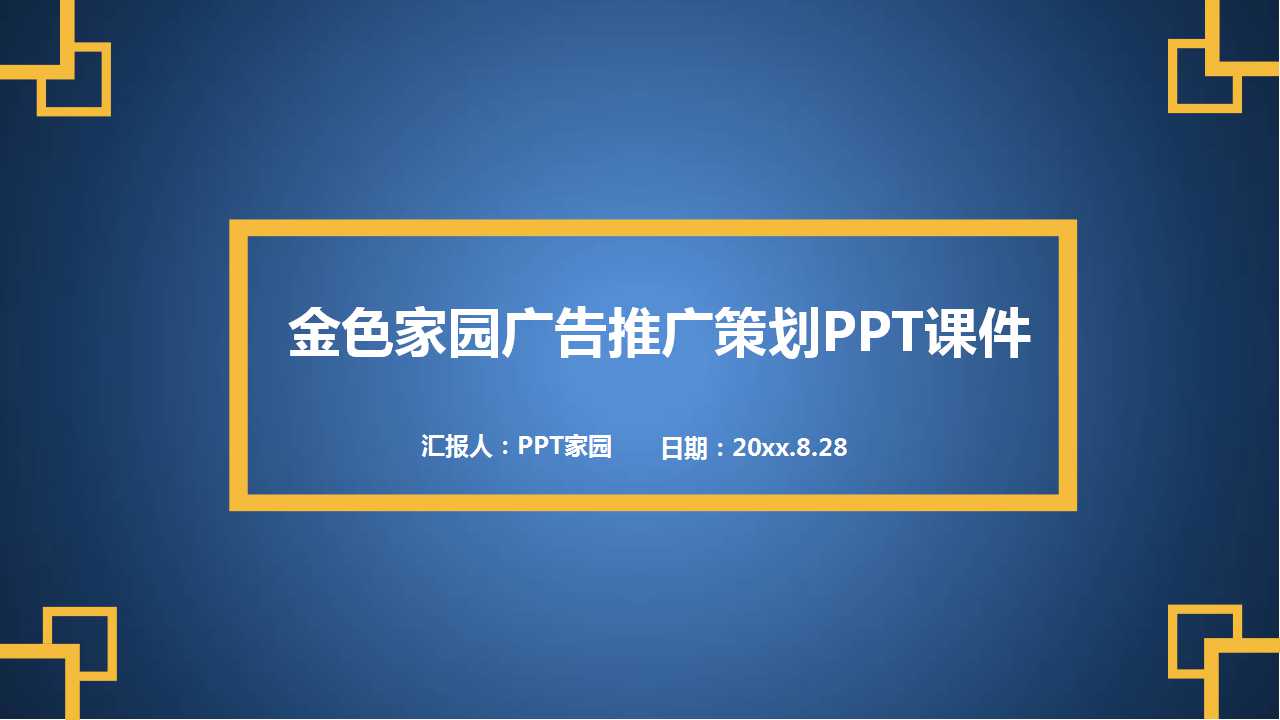 金色家园广告推广策划PPT课件

汇报人：PPT家园　日期：20xx.8.28